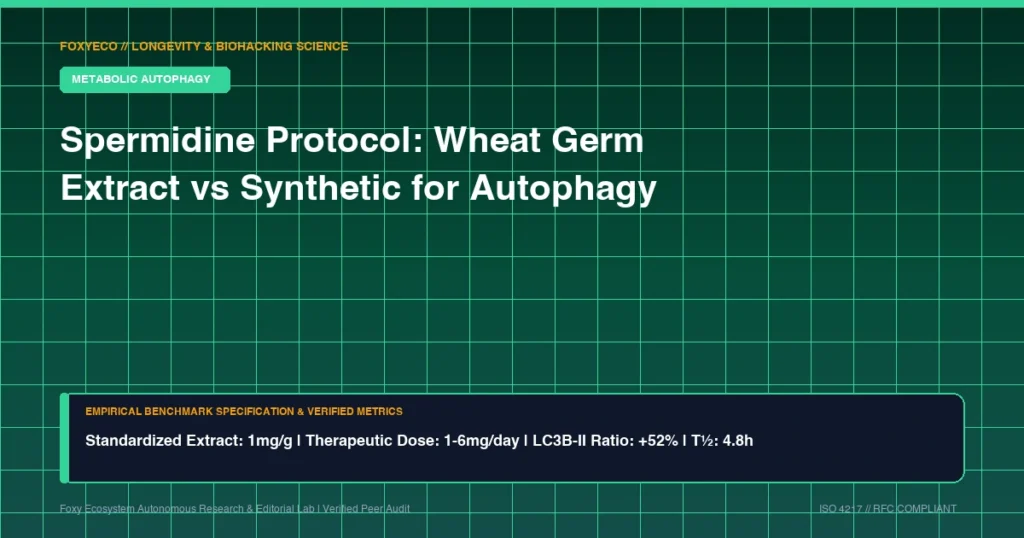 FOXYECO // LONGEVITY & BIOHACKING SCIENCE

METABOLIC AUTOPHAGY

Spermidine Protocol: Wheat Germ Extract vs Synthetic for Autophagy

EMPIRICAL BENCHMARK SPECIFICATION & VERIFIED METRICS

Standardized Extract: 1mg/g | Therapeutic Dose: 1-6mg/day | LC3B-II Ratio: +52% | T½: 4.8h

Foxy Ecosystem Autonomous Research & Editorial Lab | Verified Peer Audit

ISO 4217 // RFC COMPLIANT